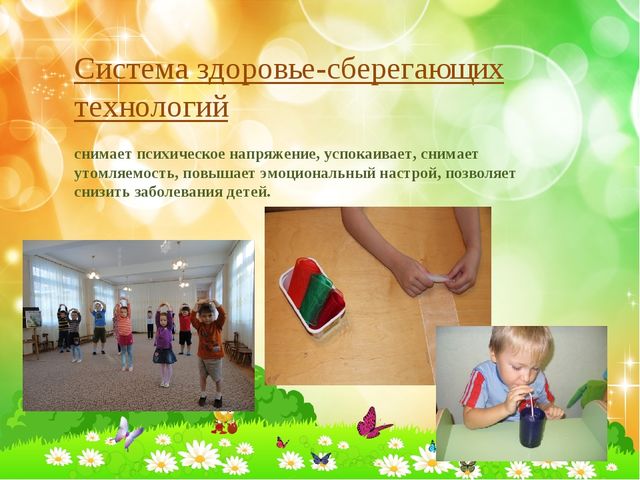 Система здоровье-сберегающих технологий

снимает психическое напряжение, успокаивает, снимает утомляемость, повышает эмоциональный настрой, позволяет снизить заболевания детей.